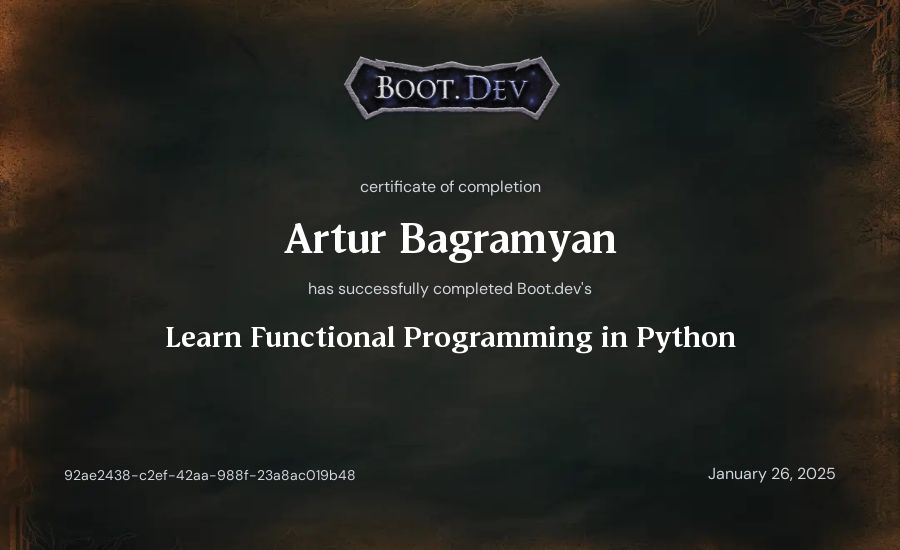 BOOT.DEV

certificate of completion

Artur Bagramyan

has successfully completed Boot.dev's

Learn Functional Programming in Python

92ae2438-c2ef-42aa-988f-23a8ac019b48

January 26, 2025